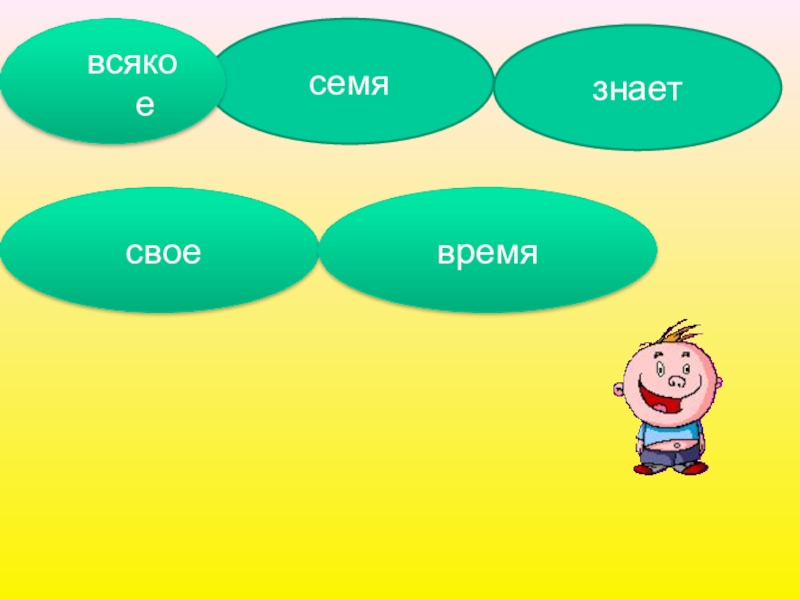 всякое

семя

знает

свое

время